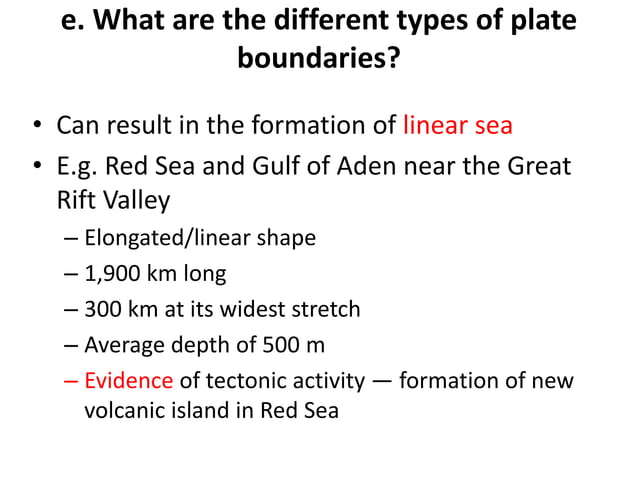 e. What are the different types of plate boundaries?

• Can result in the formation of linear sea
• E.g. Red Sea and Gulf of Aden near the Great Rift Valley
– Elongated/linear shape
– 1,900 km long
– 300 km at its widest stretch
– Average depth of 500 m
– Evidence of tectonic activity — formation of new volcanic island in Red Sea